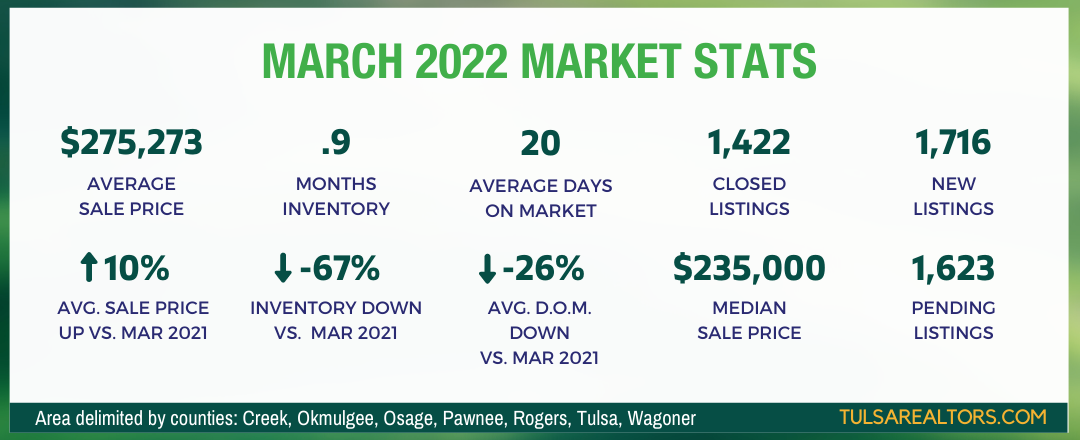 MARCH 2022 MARKET STATS

$275,273
AVERAGE SALE PRICE

.9
MONTHS INVENTORY

20
AVERAGE DAYS ON MARKET

1,422
CLOSED LISTINGS

1,716
NEW LISTINGS

↑10%
AVG. SALE PRICE UP VS. MAR 2021

↓-67%
INVENTORY DOWN VS. MAR 2021

↓-26%
AVG. D.O.M. DOWN VS. MAR 2021

$235,000
MEDIAN SALE PRICE

1,623
PENDING LISTINGS

Area delimited by counties: Creek, Okmulgee, Osage, Pawnee, Rogers, Tulsa, Wagoner

TULSAREALTORS.COM